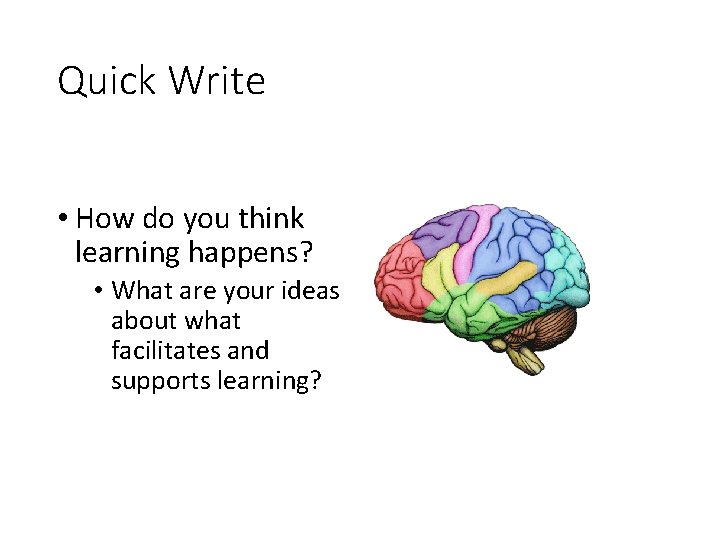 Quick Write

• How do you think learning happens?
  • What are your ideas about what facilitates and supports learning?